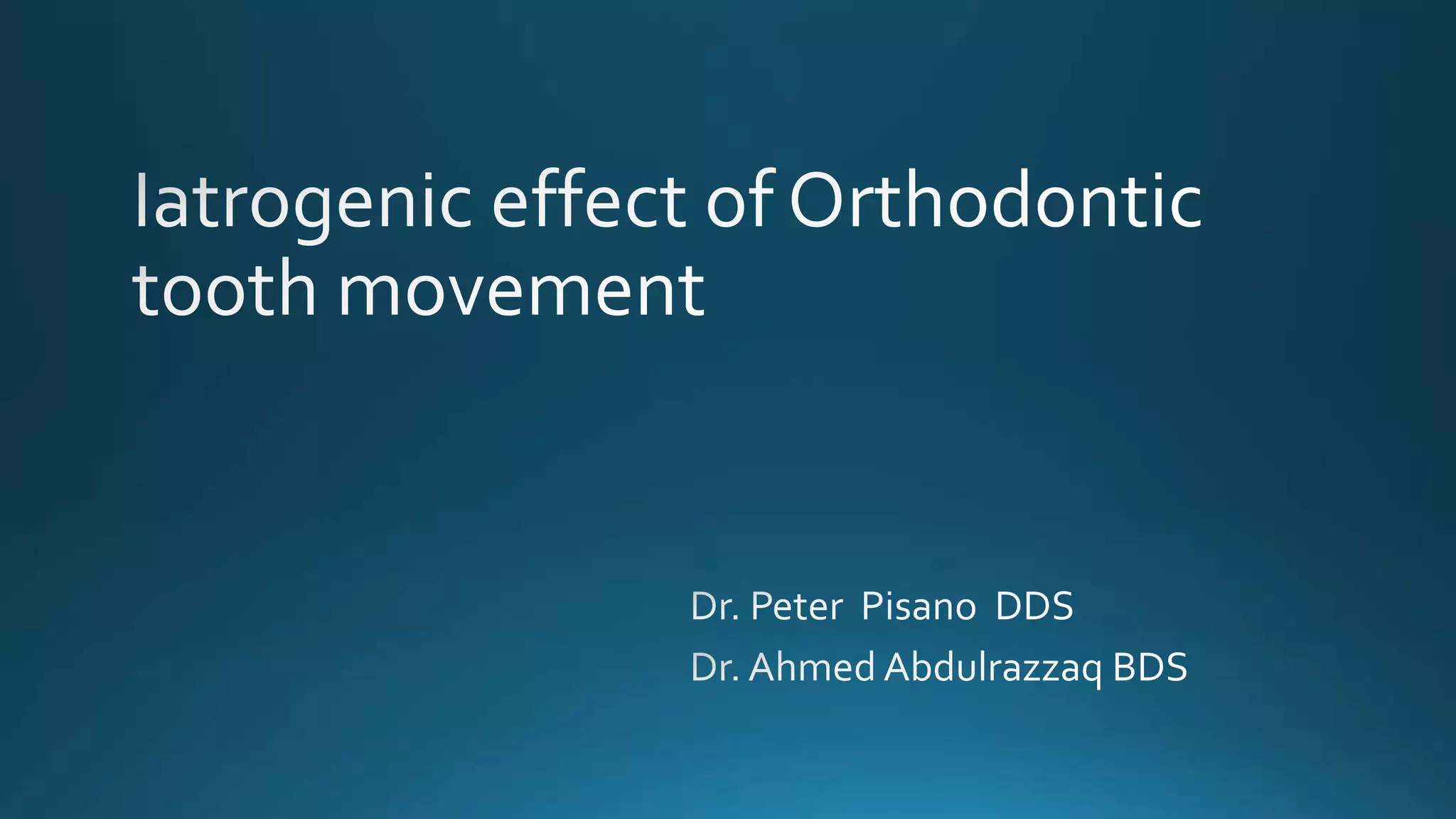 Iatrogenic effect of Orthodontic tooth movement

Dr. Peter Pisano DDS
Dr. Ahmed Abdulrazzaq BDS